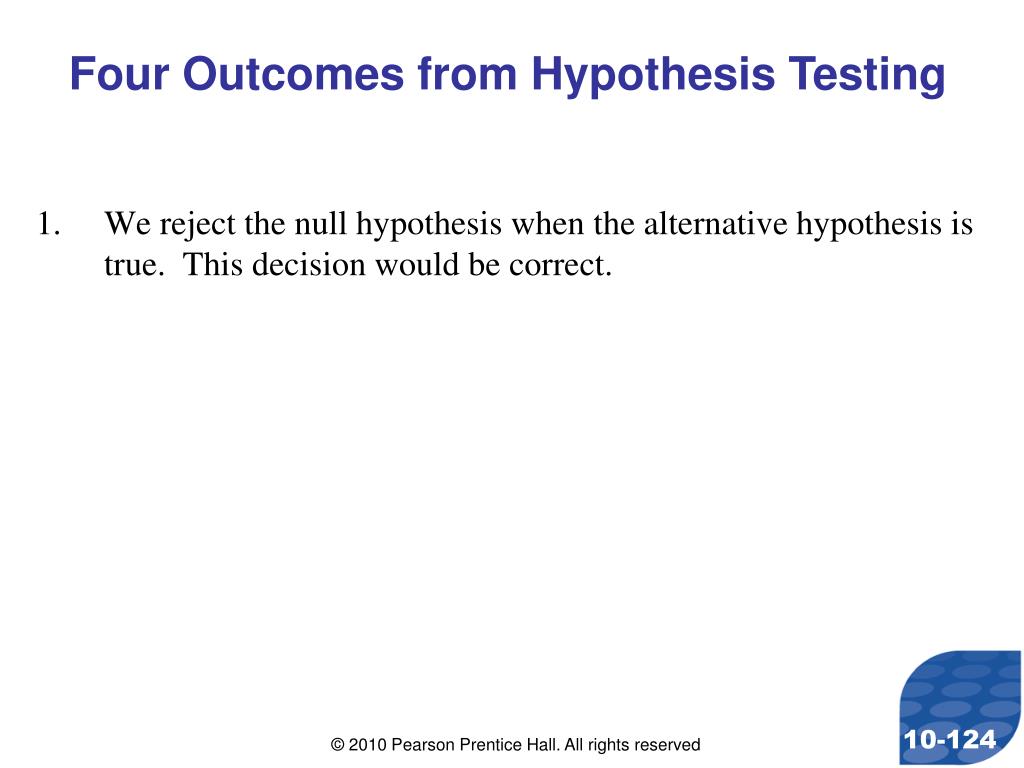 Four Outcomes from Hypothesis Testing

1. We reject the null hypothesis when the alternative hypothesis is true. This decision would be correct.

© 2010 Pearson Prentice Hall. All rights reserved

10-124